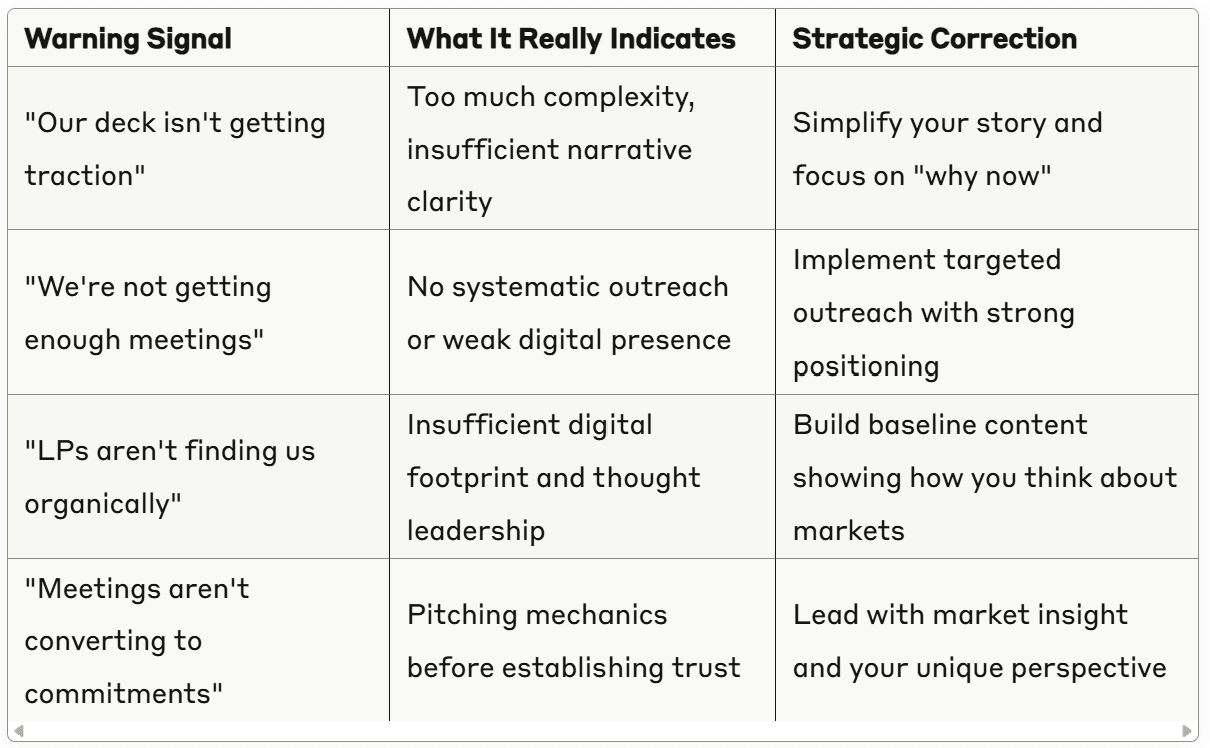 | Warning Signal | What It Really Indicates | Strategic Correction |
|---|---|---|
| "Our deck isn't getting traction" | Too much complexity, insufficient narrative clarity | Simplify your story and focus on "why now" |
| "We're not getting enough meetings" | No systematic outreach or weak digital presence | Implement targeted outreach with strong positioning |
| "LPs aren't finding us organically" | Insufficient digital footprint and thought leadership | Build baseline content showing how you think about markets |
| "Meetings aren't converting to commitments" | Pitching mechanics before establishing trust | Lead with market insight and your unique perspective |